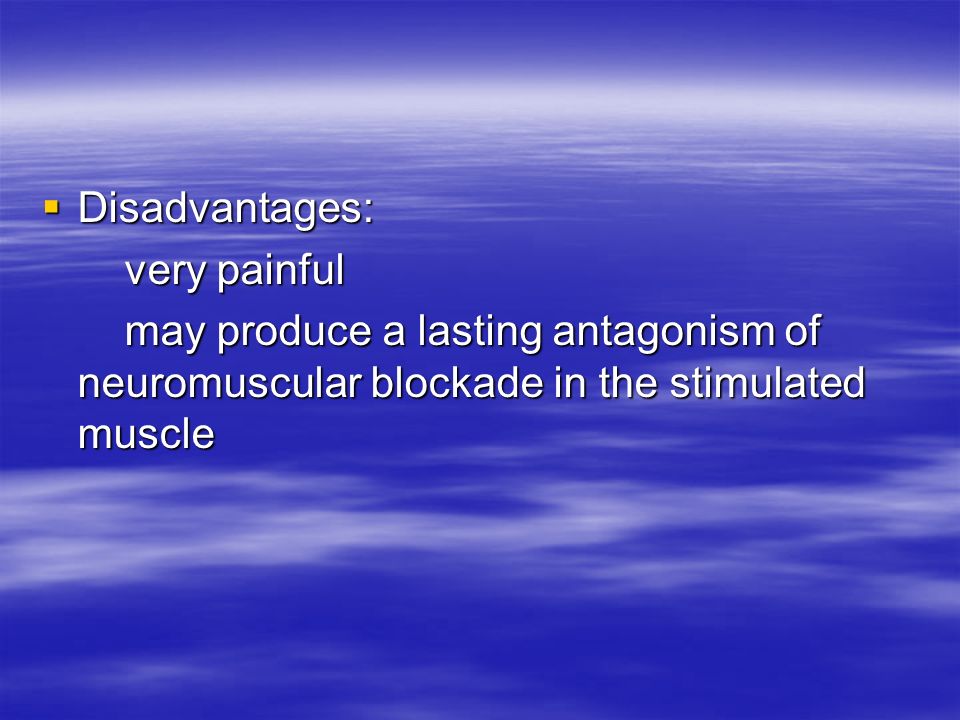 Disadvantages:

very painful

may produce a lasting antagonism of neuromuscular blockade in the stimulated muscle